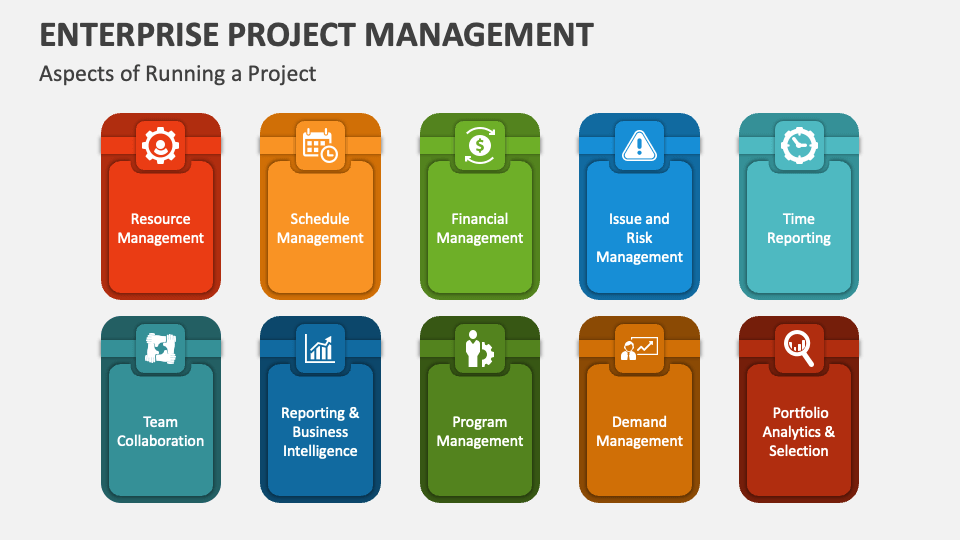 ENTERPRISE PROJECT MANAGEMENT

Aspects of Running a Project

Resource Management

Schedule Management

Financial Management

Issue and Risk Management

Time Reporting

Team Collaboration

Reporting & Business Intelligence

Program Management

Demand Management

Portfolio Analytics & Selection